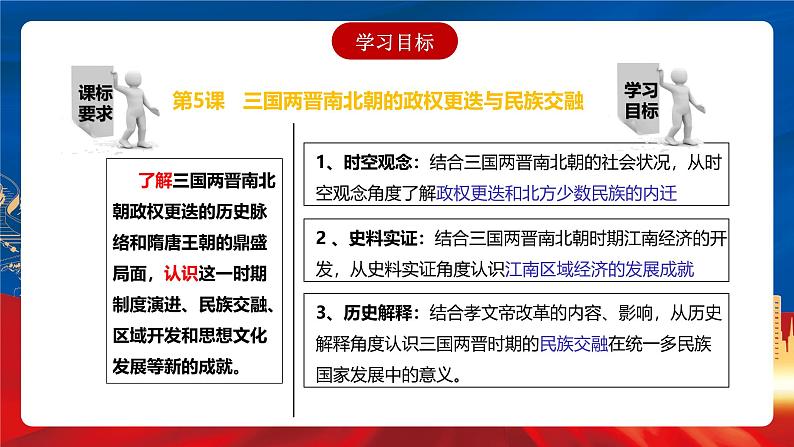 学习目标

课标要求

第5课　三国两晋南北朝的政权更迭与民族交融

学习目标

了解三国两晋南北朝政权更迭的历史脉络和隋唐王朝的鼎盛局面，认识这一时期制度演进、民族交融、区域开发和思想文化发展等新的成就。

1、时空观念：结合三国两晋南北朝的社会状况，从时空观念角度了解政权更迭和北方少数民族的内迁

2 、史料实证：结合三国两晋南北朝时期江南经济的开发，从史料实证角度认识江南区域经济的发展成就

3、历史解释：结合孝文帝改革的内容、影响，从历史解释角度认识三国两晋时期的民族交融在统一多民族国家发展中的意义。